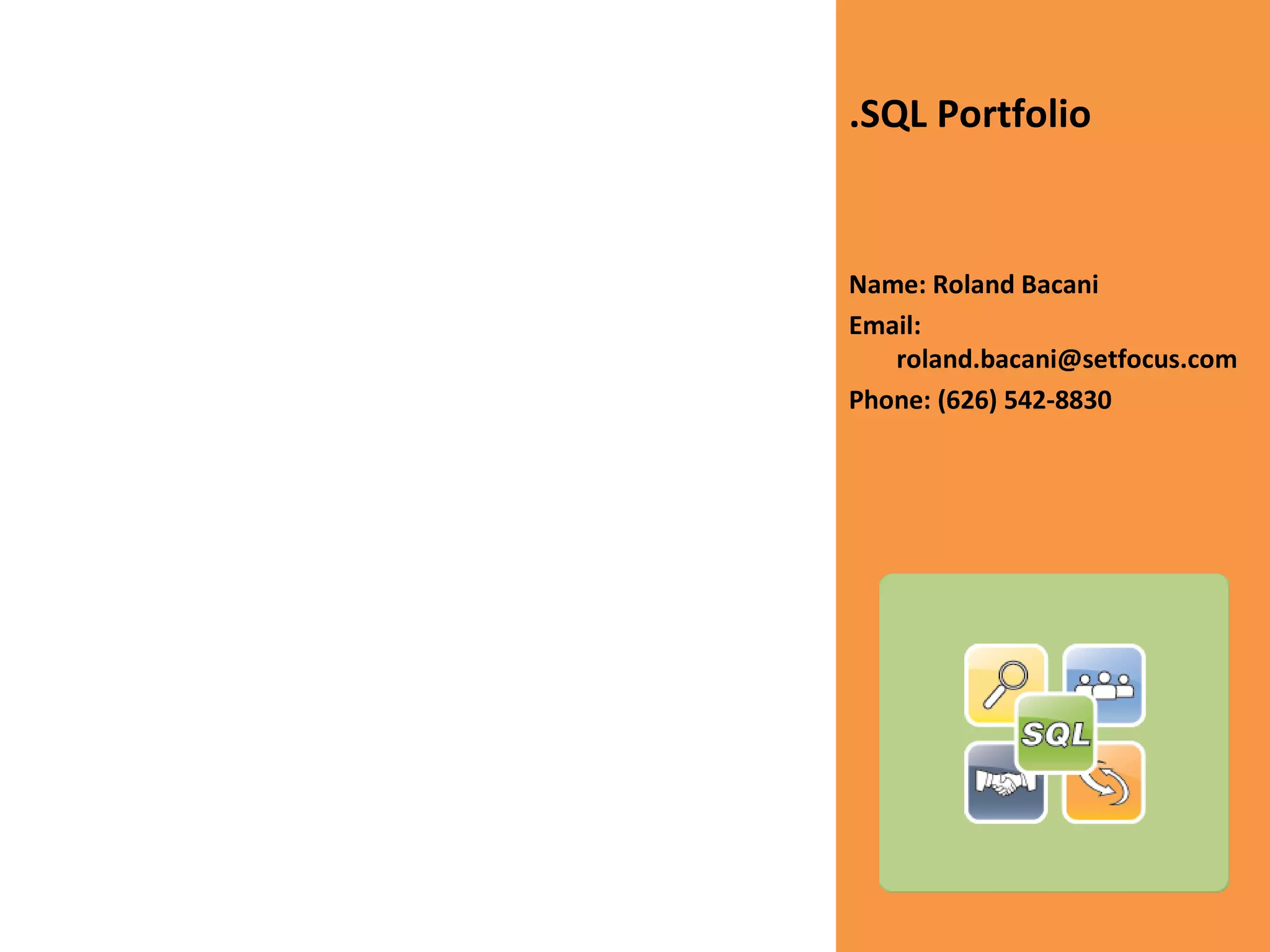 .SQL Portfolio

Name: Roland Bacani

Email: roland.bacani@setfocus.com

Phone: (626) 542-8830

SQL